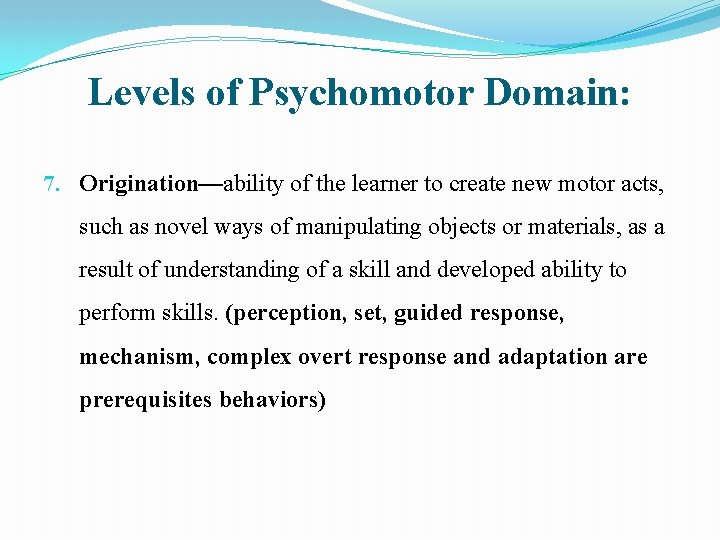 Levels of Psychomotor Domain:

7. Origination—ability of the learner to create new motor acts, such as novel ways of manipulating objects or materials, as a result of understanding of a skill and developed ability to perform skills. (perception, set, guided response, mechanism, complex overt response and adaptation are prerequisites behaviors)